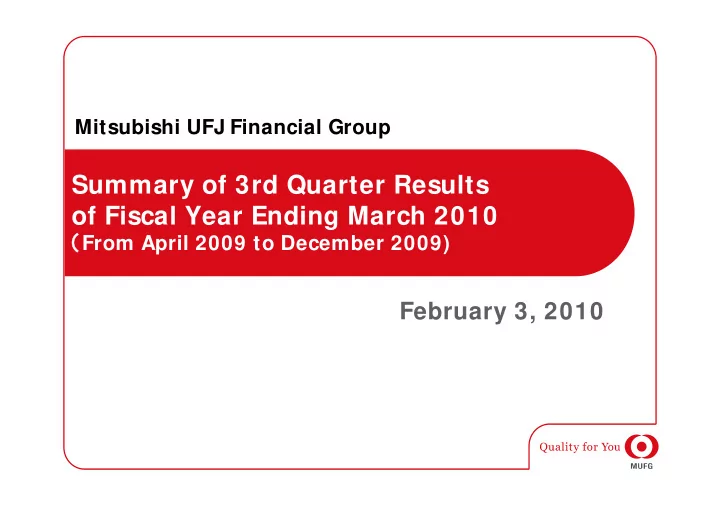 Mitsubishi UFJ Financial Group

Summary of 3rd Quarter Results of Fiscal Year Ending March 2010
(From April 2009 to December 2009)

February 3, 2010

Quality for You

MUFG